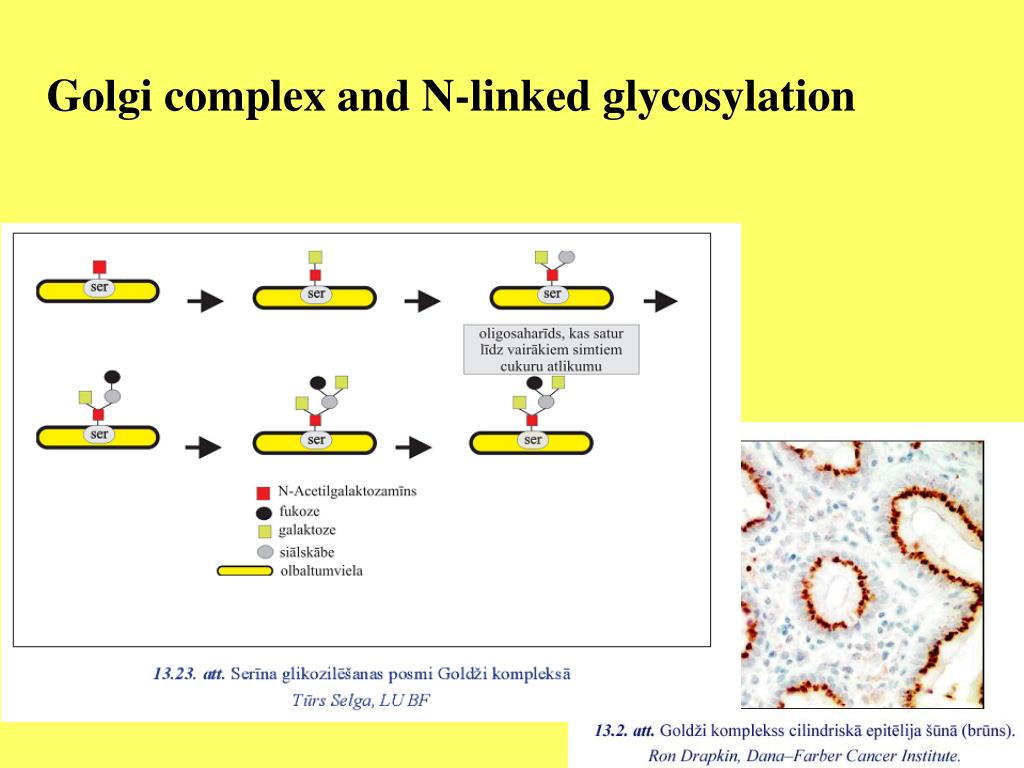 Golgi complex and N-linked glycosylation

ser

ser

ser

oligosaharīds, kas satur līdz vairākiem simtiem cukuru atlikumu

ser

ser

ser

N-Acetilgalaktozamīns
fukoze
galaktoze
siālskābe
olbaltumviela

13.23. att. Serīna glikozilēšanas posmi Goldži kompleksā
Tūrs Selga, LU BF

13.2. att. Goldži komplekss cilindriskā epitēlija šūnā (brūns).
Ron Drapkin, Dana–Farber Cancer Institute.